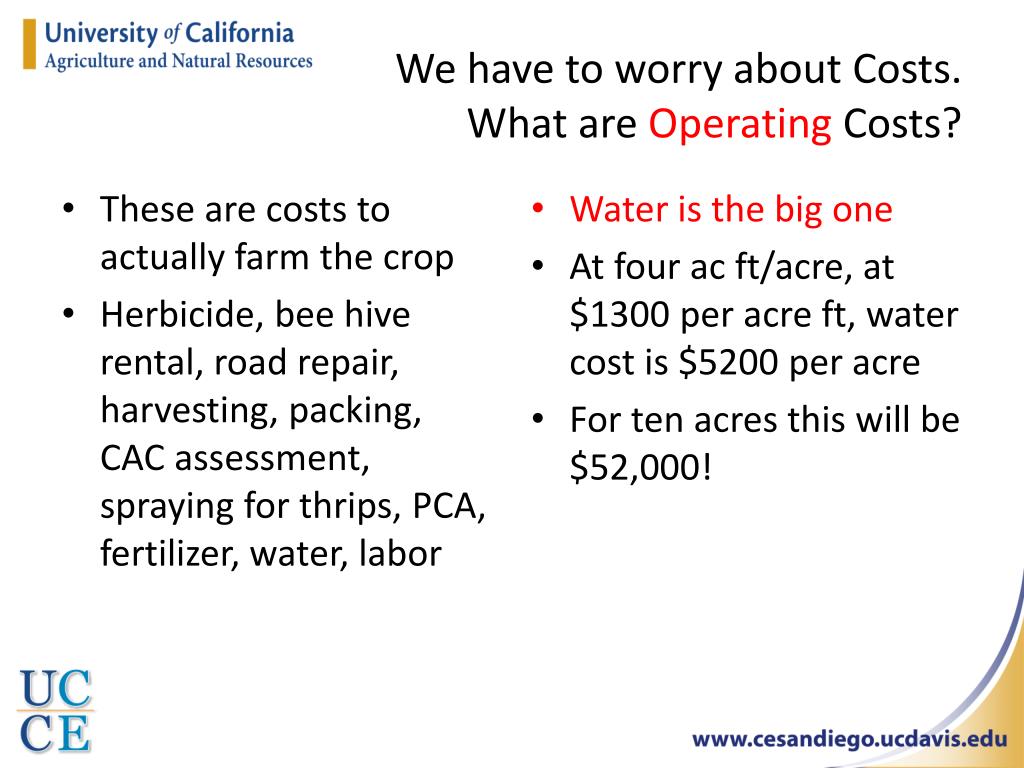 University of California
Agriculture and Natural Resources

We have to worry about Costs.
What are Operating Costs?

• These are costs to actually farm the crop
• Herbicide, bee hive rental, road repair, harvesting, packing, CAC assessment, spraying for thrips, PCA, fertilizer, water, labor

• Water is the big one
• At four ac ft/acre, at \$1300 per acre ft, water cost is \$5200 per acre
• For ten acres this will be \$52,000!

UC
CE

www.cesandiego.ucdavis.edu